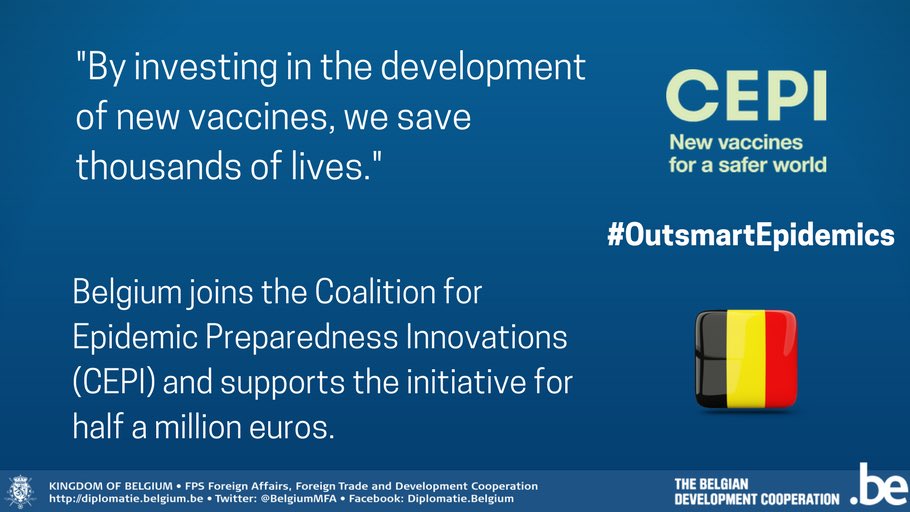 "By investing in the development of new vaccines, we save thousands of lives."

CEPI
New vaccines for a safer world

#OutsmartEpidemics

Belgium joins the Coalition for Epidemic Preparedness Innovations (CEPI) and supports the initiative for half a million euros.

KINGDOM OF BELGIUM • FPS Foreign Affairs, Foreign Trade and Development Cooperation
http://diplomatie.belgium.be • Twitter: @BelgiumMFA • Facebook: Diplomatie.Belgium

THE BELGIAN DEVELOPMENT COOPERATION .be